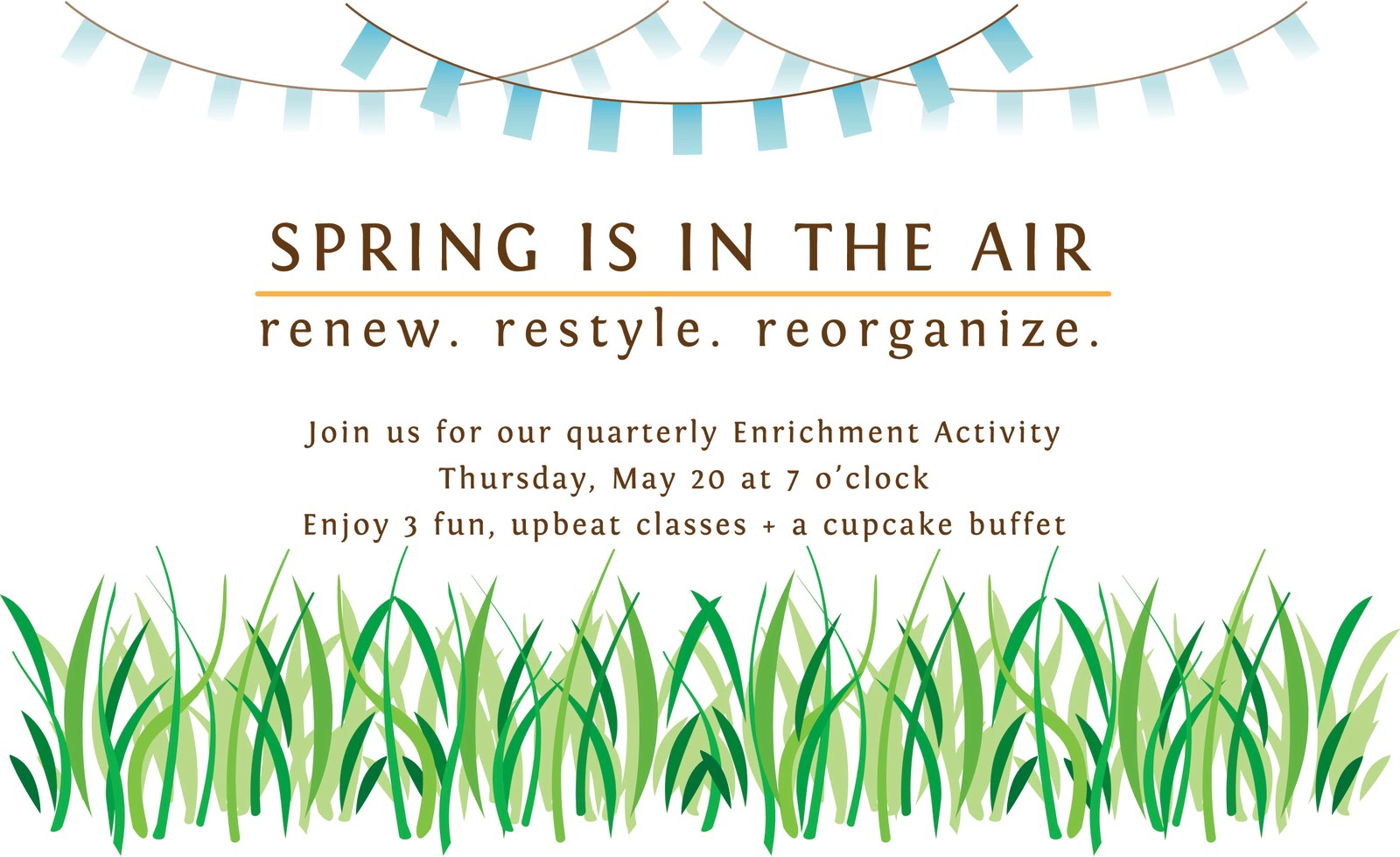 SPRING IS IN THE AIR

renew. restyle. reorganize.

Join us for our quarterly Enrichment Activity
Thursday, May 20 at 7 o'clock
Enjoy 3 fun, upbeat classes + a cupcake buffet